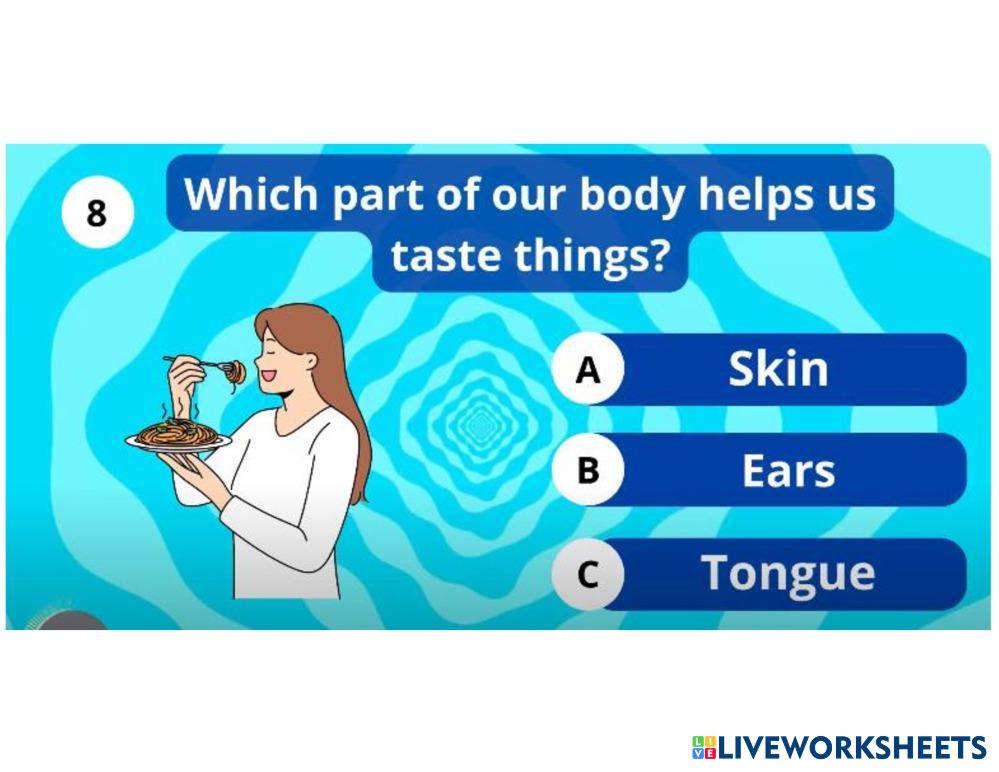 8 Which part of our body helps us taste things?

A Skin

B Ears

C Tongue

LIVEWORKSHEETS